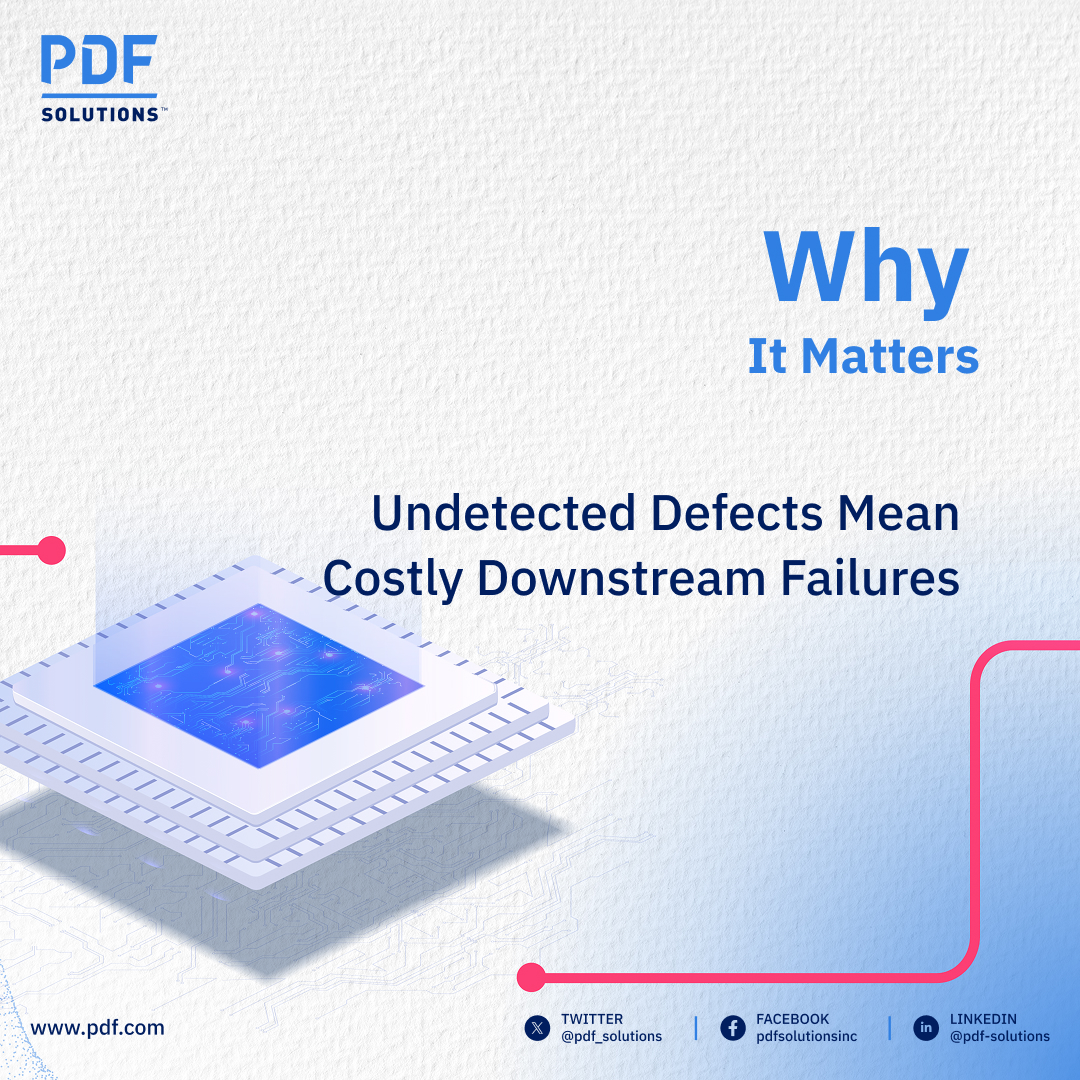 PDF
SOLUTIONS™

Why
It Matters

Undetected Defects Mean Costly Downstream Failures

www.pdf.com

TWITTER
@pdf_solutions

FACEBOOK
pdfsolutionsinc

LINKEDIN
@pdf-solutions